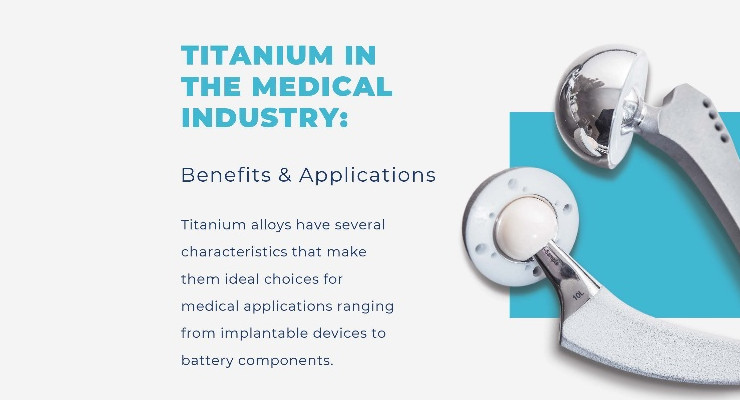 TITANIUM IN THE MEDICAL INDUSTRY:

Benefits & Applications

Titanium alloys have several characteristics that make them ideal choices for medical applications ranging from implantable devices to battery components.

10L